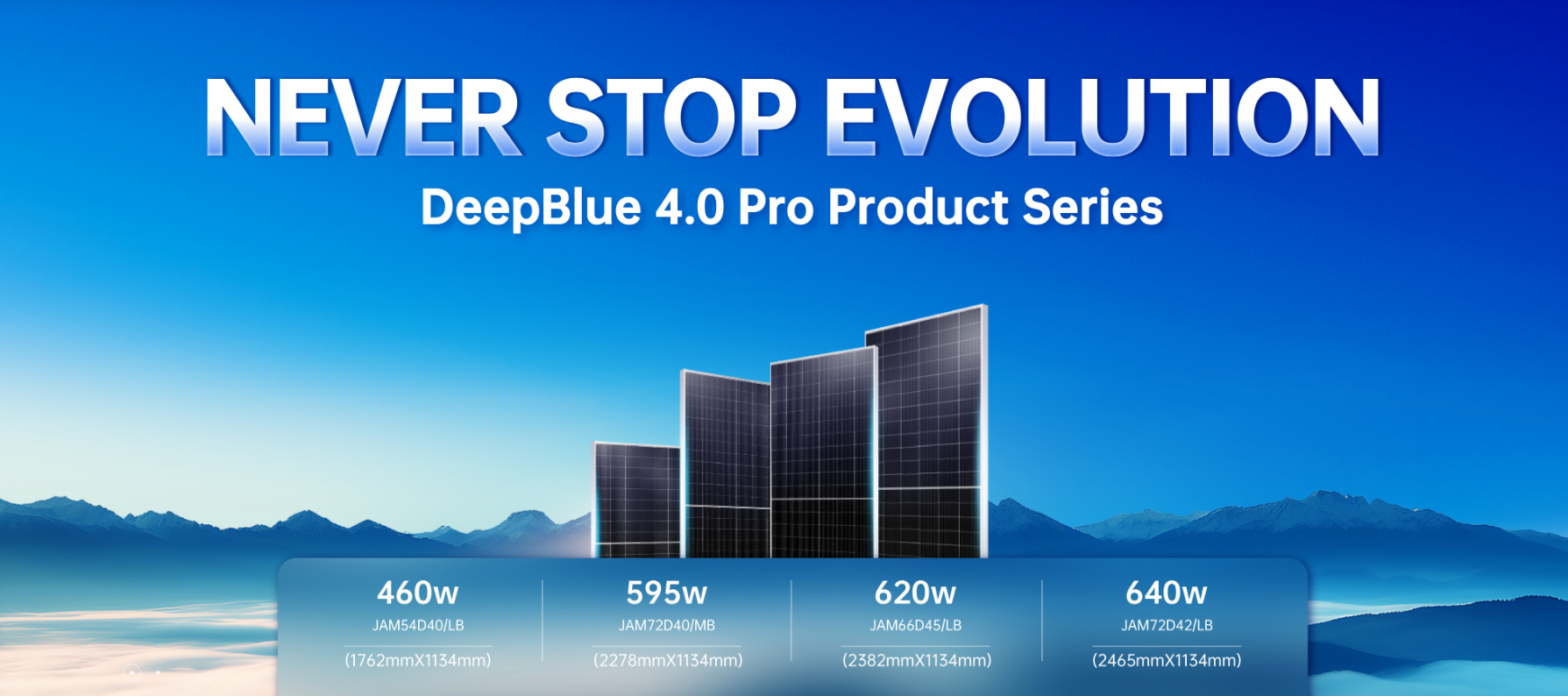 NEVER STOP EVOLUTION

DeepBlue 4.0 Pro Product Series

460w
JAM54D40/LB
(1762mmX1134mm)

595w
JAM72D40/MB
(2278mmX1134mm)

620w
JAM66D45/LB
(2382mmX1134mm)

640w
JAM72D42/LB
(2465mmX1134mm)